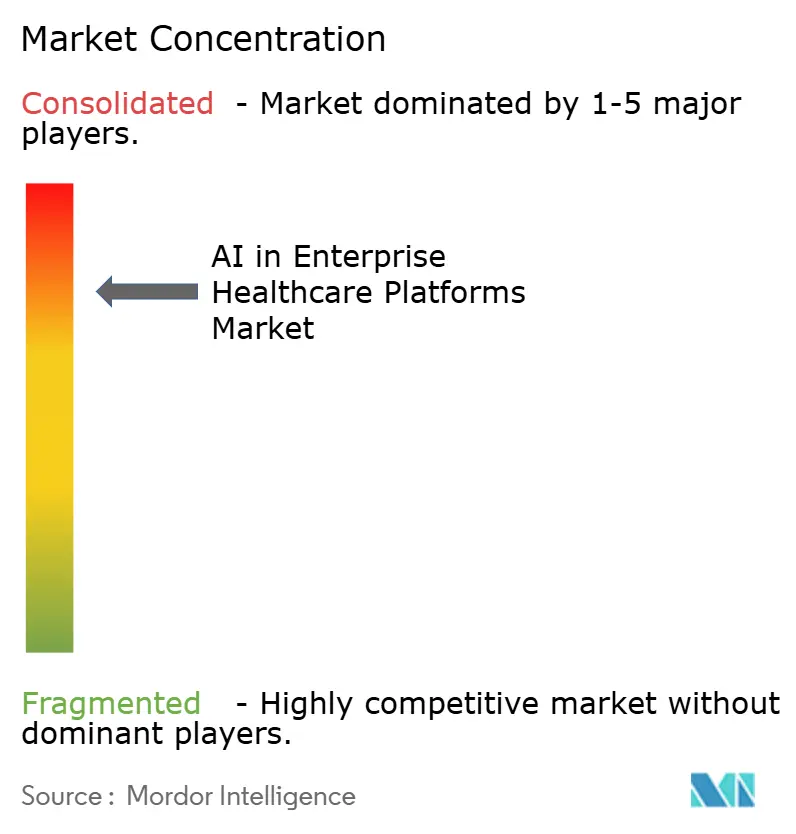 Market Concentration

Consolidated - Market dominated by 1-5 major players.

AI in Enterprise Healthcare Platforms Market

Fragmented - Highly competitive market without dominant players.

Source : Mordor Intelligence